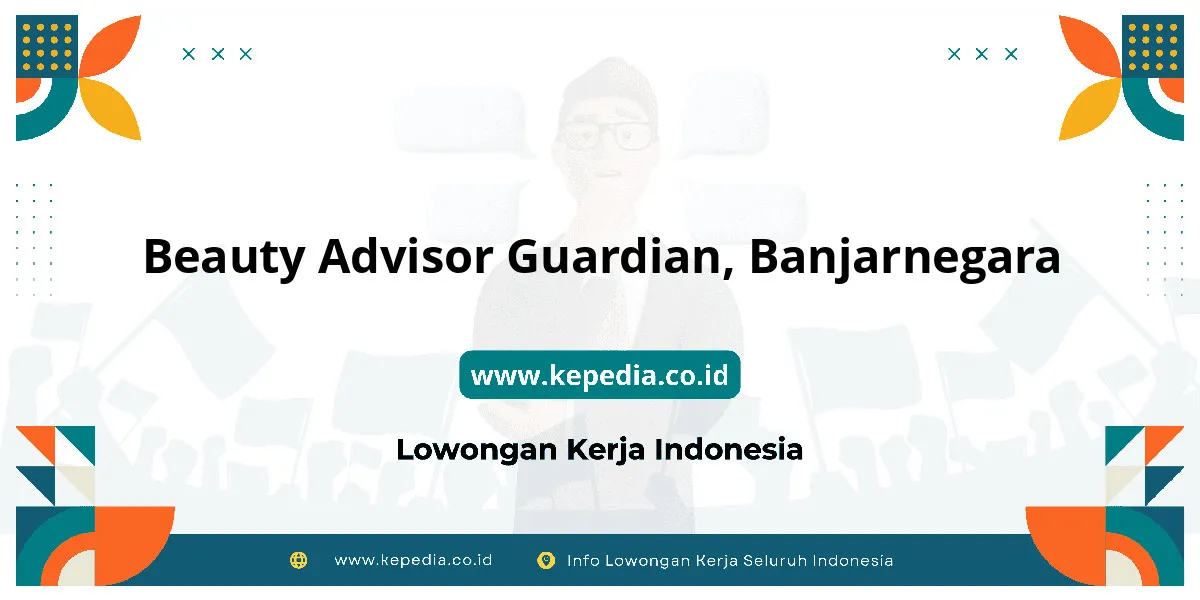 Beauty Advisor Guardian, Banjarnegara

www.kepedia.co.id

Lowongan Kerja Indonesia

www.kepedia.co.id Info Lowongan Kerja Seluruh Indonesia